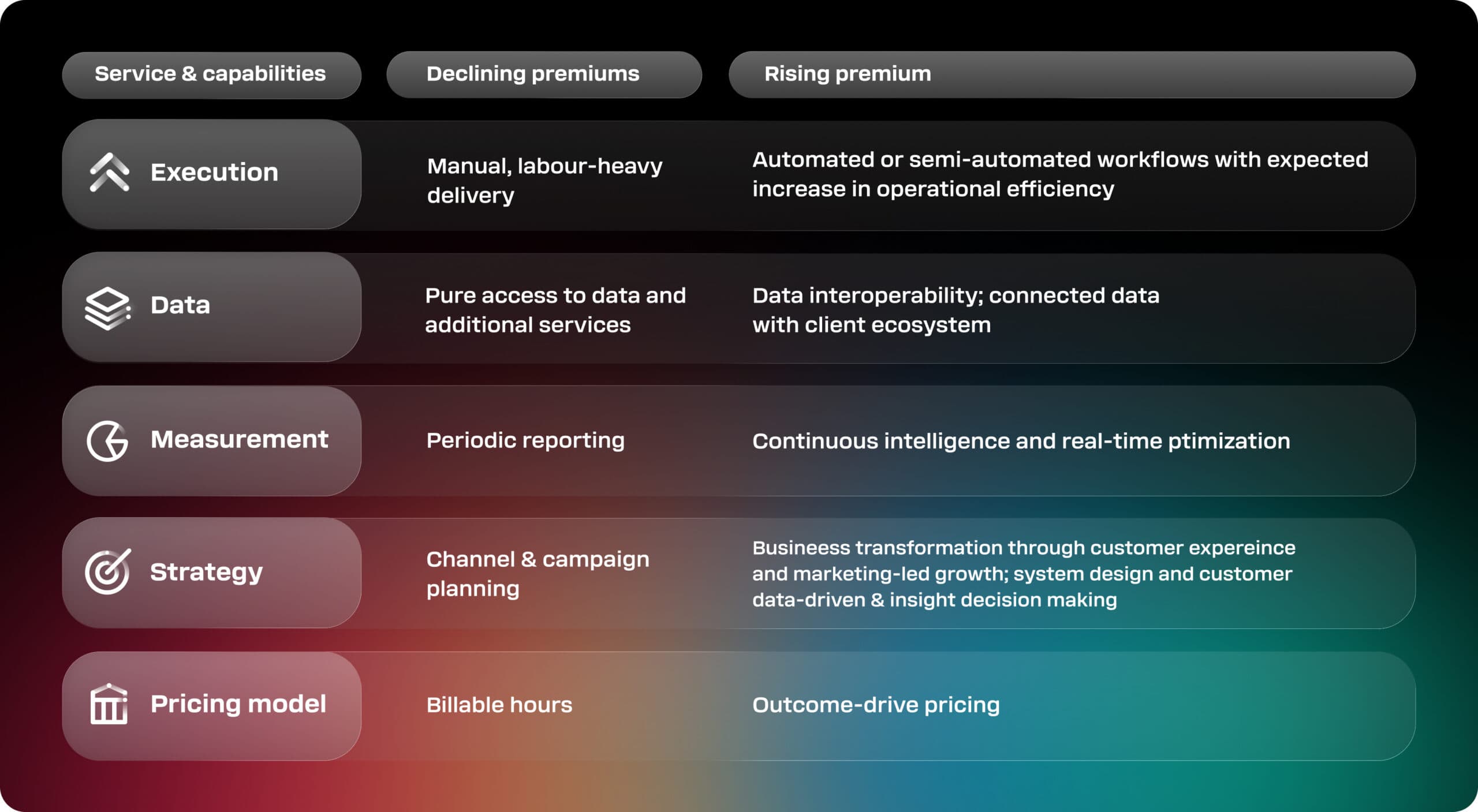 | Service & capabilities | Declining premiums | Rising premium |
|---|---|---|
| Execution | Manual, labour-heavy delivery | Automated or semi-automated workflows with expected increase in operational efficiency |
| Data | Pure access to data and additional services | Data interoperability; connected data with client ecosystem |
| Measurement | Periodic reporting | Continuous intelligence and real-time ptimization |
| Strategy | Channel & campaign planning | Busineess transformation through customer expereince and marketing-led growth; system design and customer data-driven & insight decision making |
| Pricing model | Billable hours | Outcome-drive pricing |